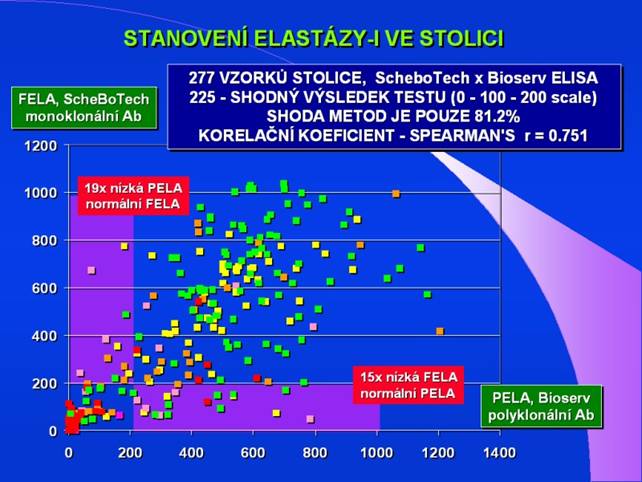 STANOVENÍ ELASTÁZY-I VE STOLICI

FELA, ScheBoTech
monoklonální Ab

277 VZORKŮ STOLICE, ScheboTech x Bioserv ELISA
225 - SHODNÝ VÝSLEDEK TESTU (0 - 100 - 200 scale)
SHODA METOD JE POUZE 81.2%
KORELAČNÍ KOEFICIENT - SPEARMAN'S r = 0.751

1200
1000
800
600
400
200
0

19x nízká PELA
normální FELA

15x nízká FELA
normální PELA

PELA, Bioserv
polyklonální Ab

0
200
400
600
800
1000
1200
1400